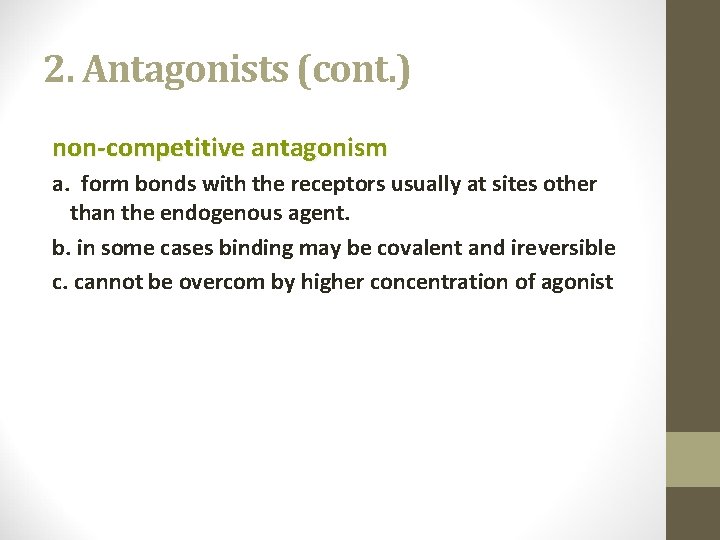 2. Antagonists (cont.)

non-competitive antagonism

a. form bonds with the receptors usually at sites other than the endogenous agent.

b. in some cases binding may be covalent and ireversible

c. cannot be overcom by higher concentration of agonist